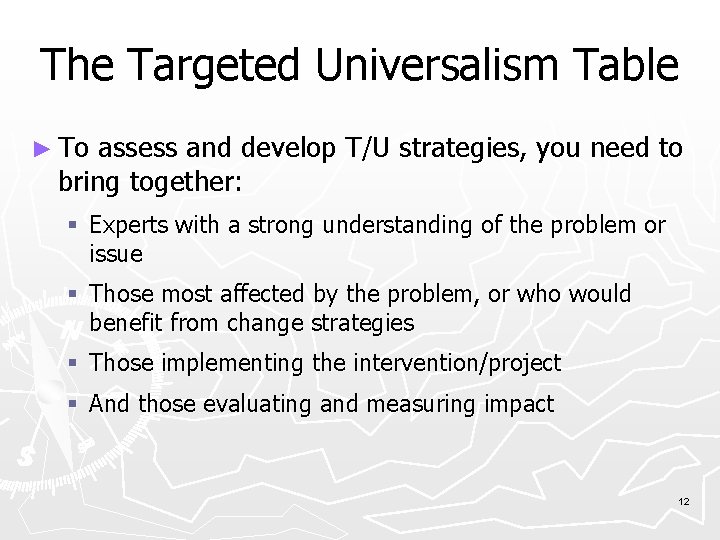 The Targeted Universalism Table

► To assess and develop T/U strategies, you need to bring together:

▪ Experts with a strong understanding of the problem or issue

▪ Those most affected by the problem, or who would benefit from change strategies

▪ Those implementing the intervention/project

▪ And those evaluating and measuring impact

12